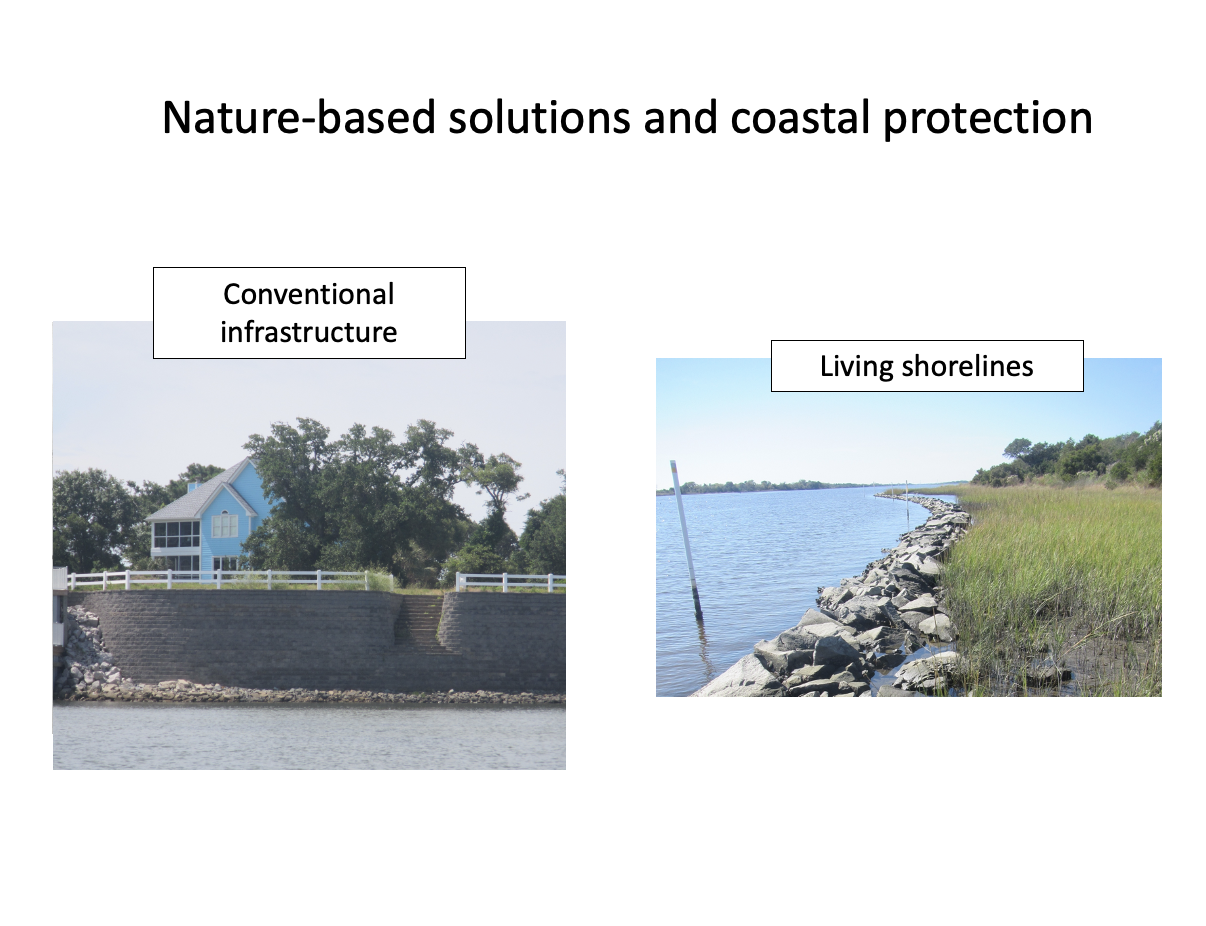 Nature-based solutions and coastal protection

Conventional infrastructure

Living shorelines